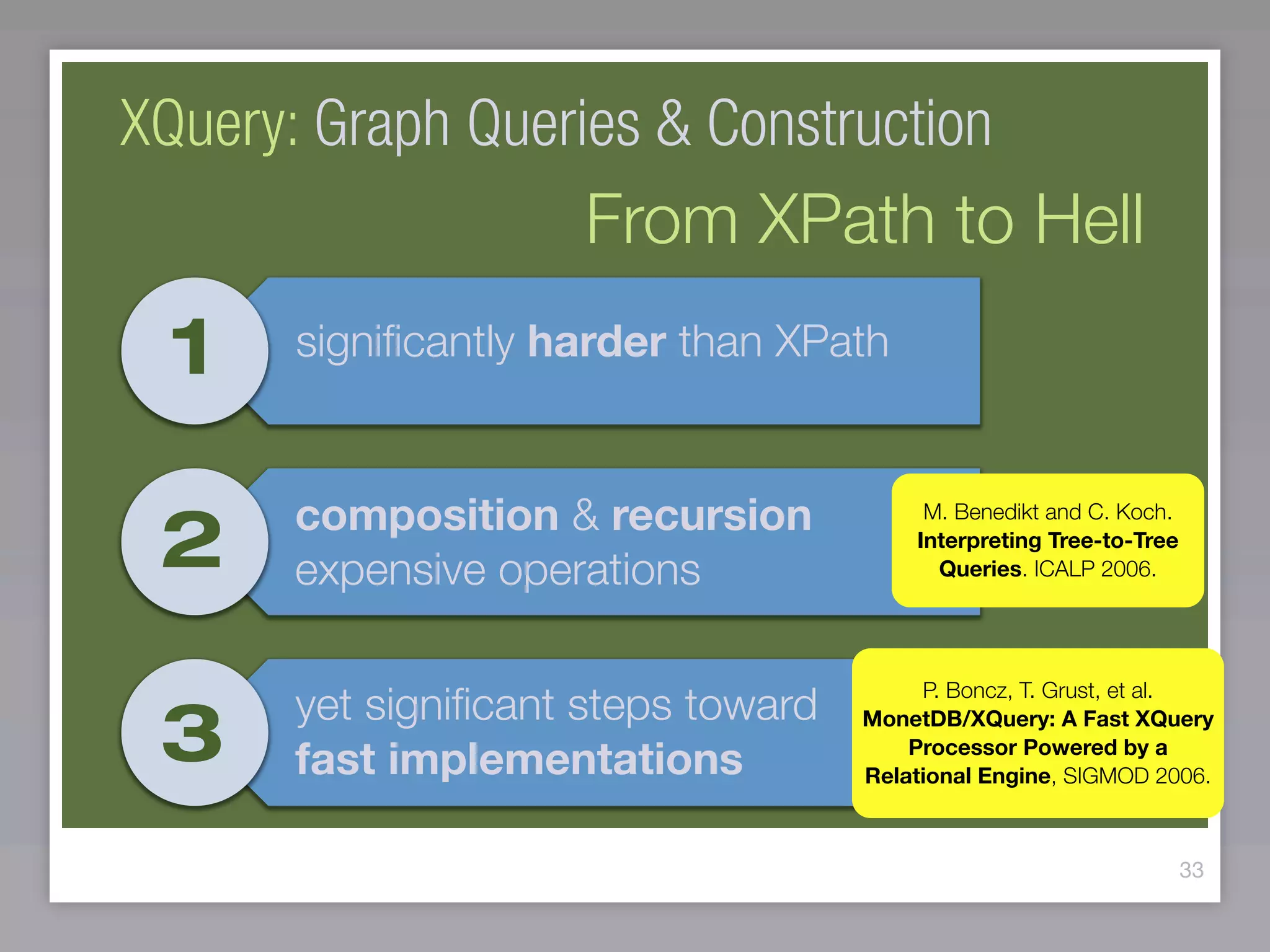 XQuery: Graph Queries & Construction

From XPath to Hell

1

significantly harder than XPath

2

composition & recursion
expensive operations

M. Benedikt and C. Koch. Interpreting Tree-to-Tree Queries. ICALP 2006.

3

yet significant steps toward
fast implementations

P. Boncz, T. Grust, et al. MonetDB/XQuery: A Fast XQuery Processor Powered by a Relational Engine, SIGMOD 2006.

33